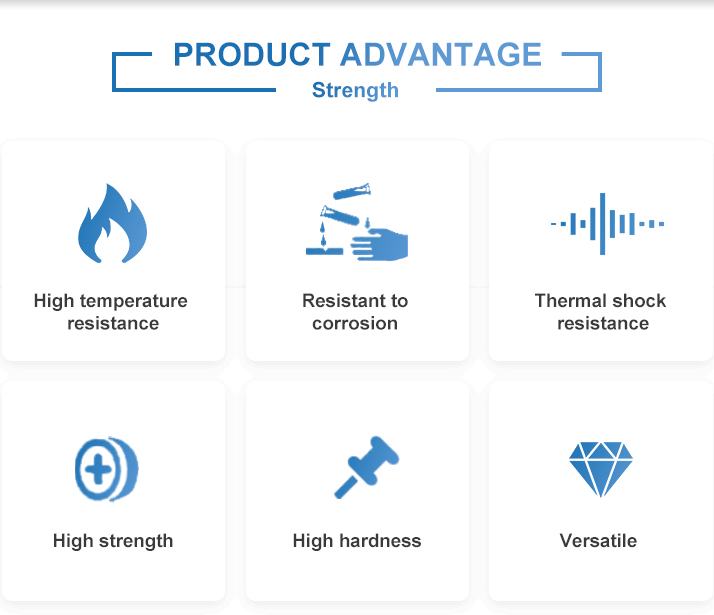 PRODUCT ADVANTAGE
Strength

High temperature resistance

Resistant to corrosion

Thermal shock resistance

High strength

High hardness

Versatile